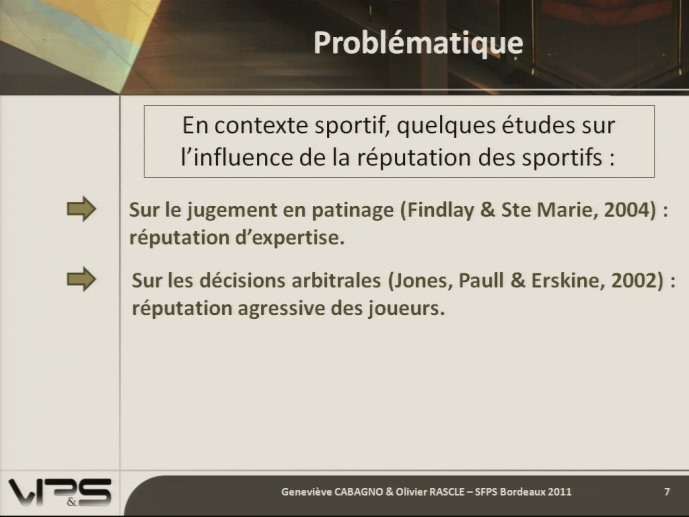 Problématique

En contexte sportif, quelques études sur l'influence de la réputation des sportifs :

Sur le jugement en patinage (Findlay & Ste Marie, 2004) : réputation d'expertise.

Sur les décisions arbitrales (Jones, Paull & Erskine, 2002) : réputation agressive des joueurs.

VIP&S

Geneviève CABAGNO & Olivier RASCLE – SFPS Bordeaux 2011

7